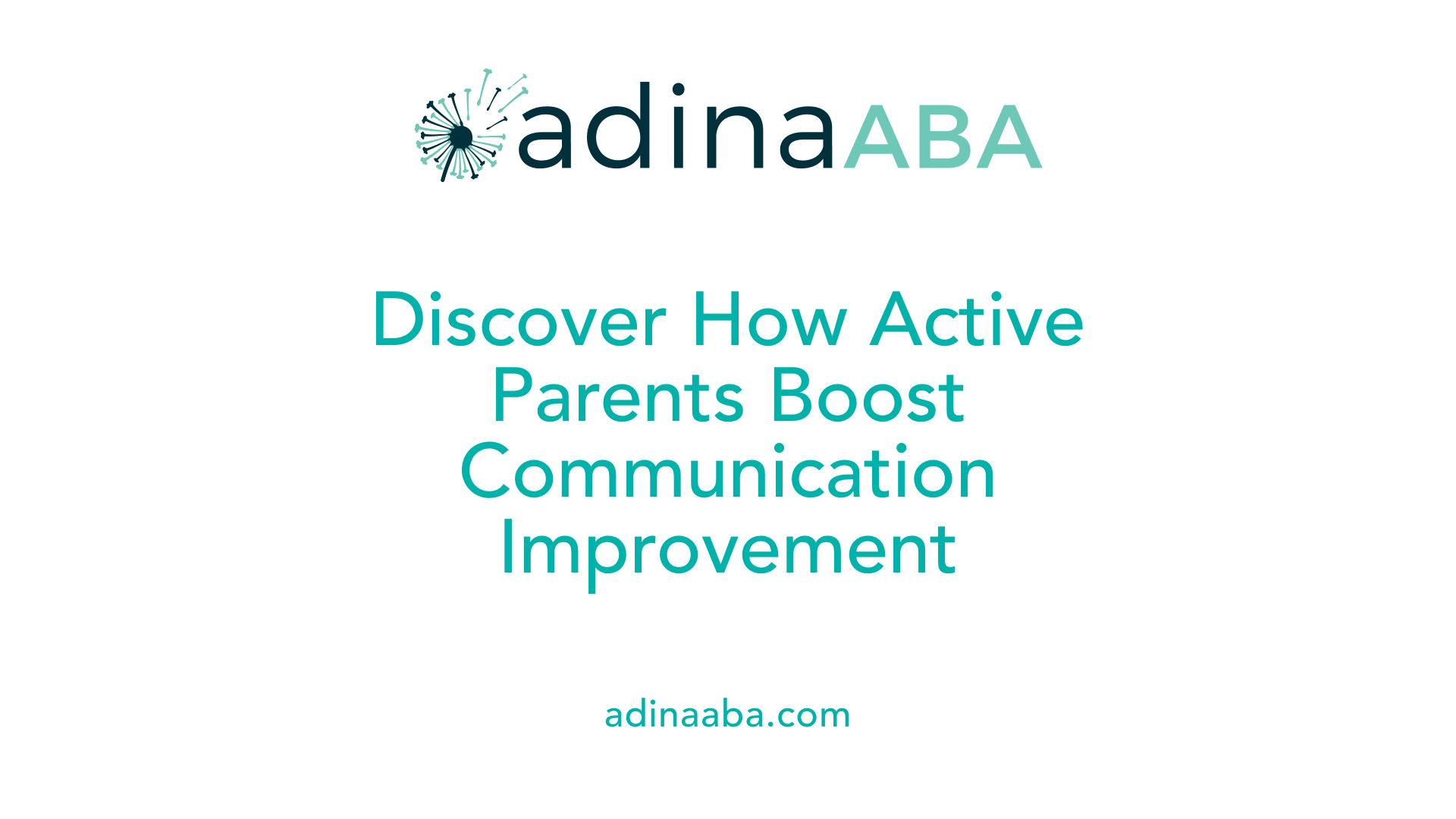 adinaABA

Discover How Active Parents Boost Communication Improvement

adinaaba.com